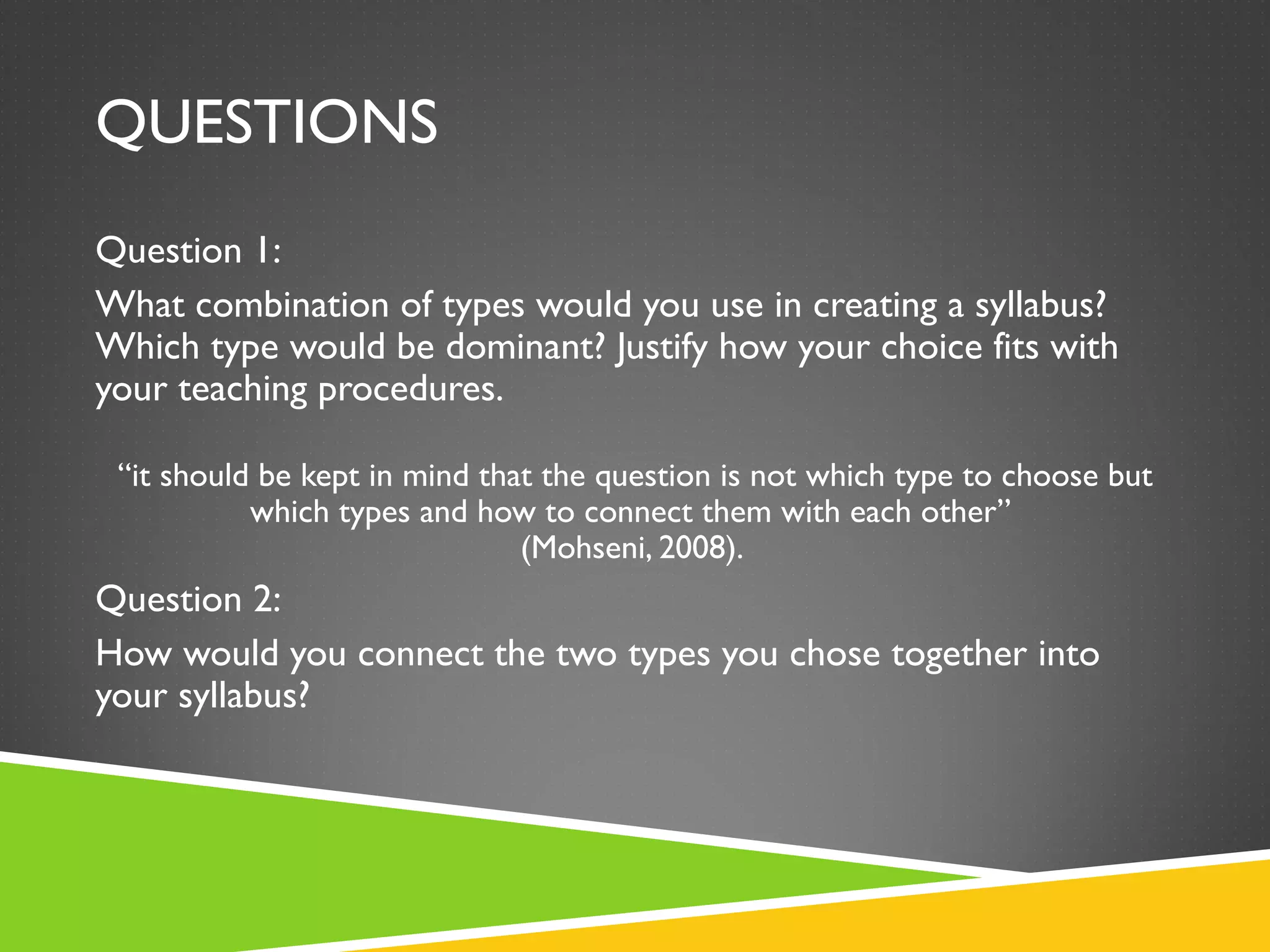 QUESTIONS

Question 1:

What combination of types would you use in creating a syllabus? Which type would be dominant? Justify how your choice fits with your teaching procedures.

“it should be kept in mind that the question is not which type to choose but which types and how to connect them with each other” (Mohseni, 2008).

Question 2:

How would you connect the two types you chose together into your syllabus?